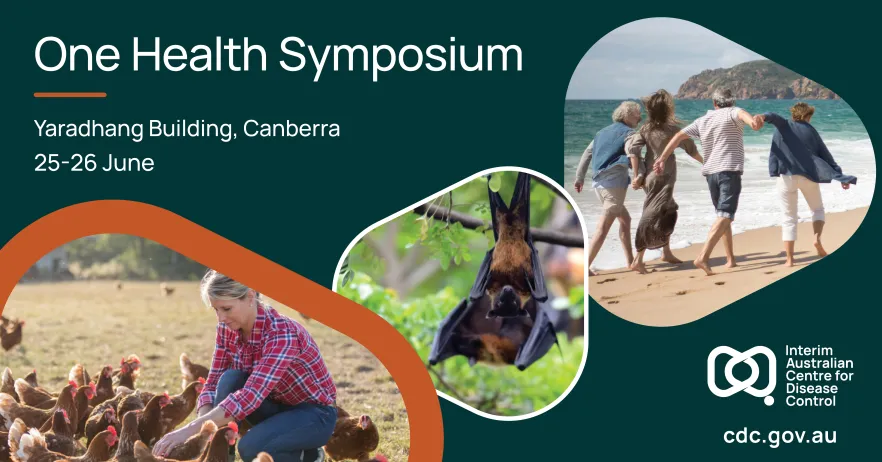 One Health Symposium

Yaradhang Building, Canberra
25-26 June

Interim Australian Centre for Disease Control

cdc.gov.au